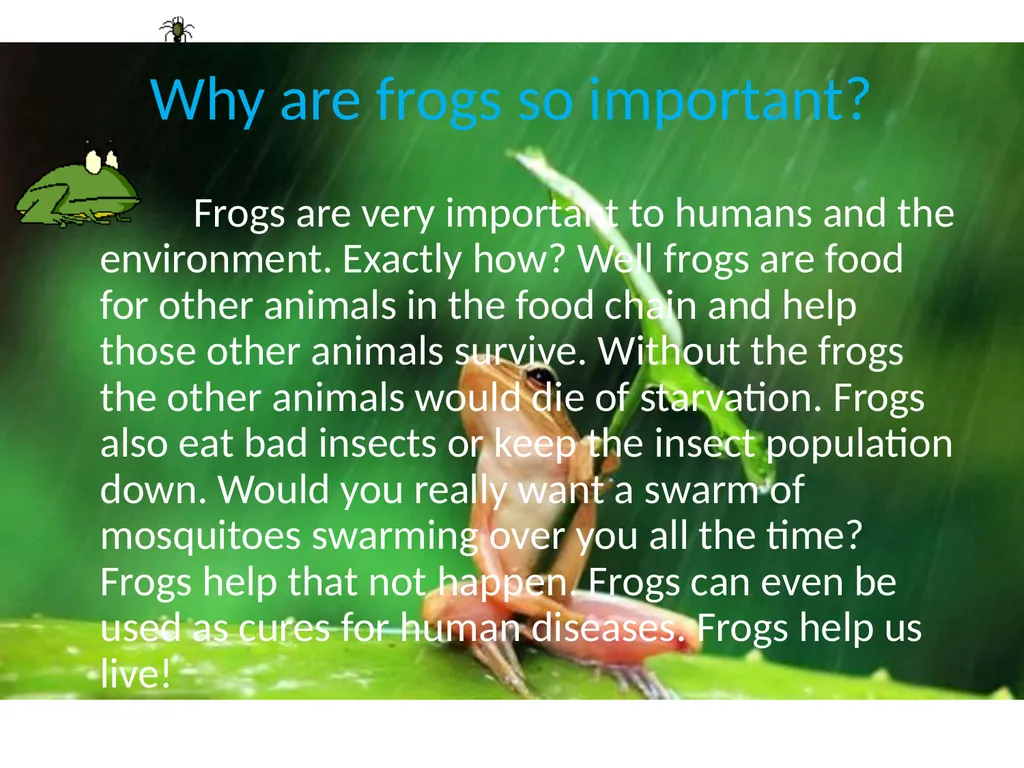 Why are frogs so important?

Frogs are very important to humans and the environment. Exactly how? Well frogs are food for other animals in the food chain and help those other animals survive. Without the frogs the other animals would die of starvation. Frogs also eat bad insects or keep the insect population down. Would you really want a swarm of mosquitoes swarming over you all the time? Frogs help that not happen. Frogs can even be used as cures for human diseases. Frogs help us live!